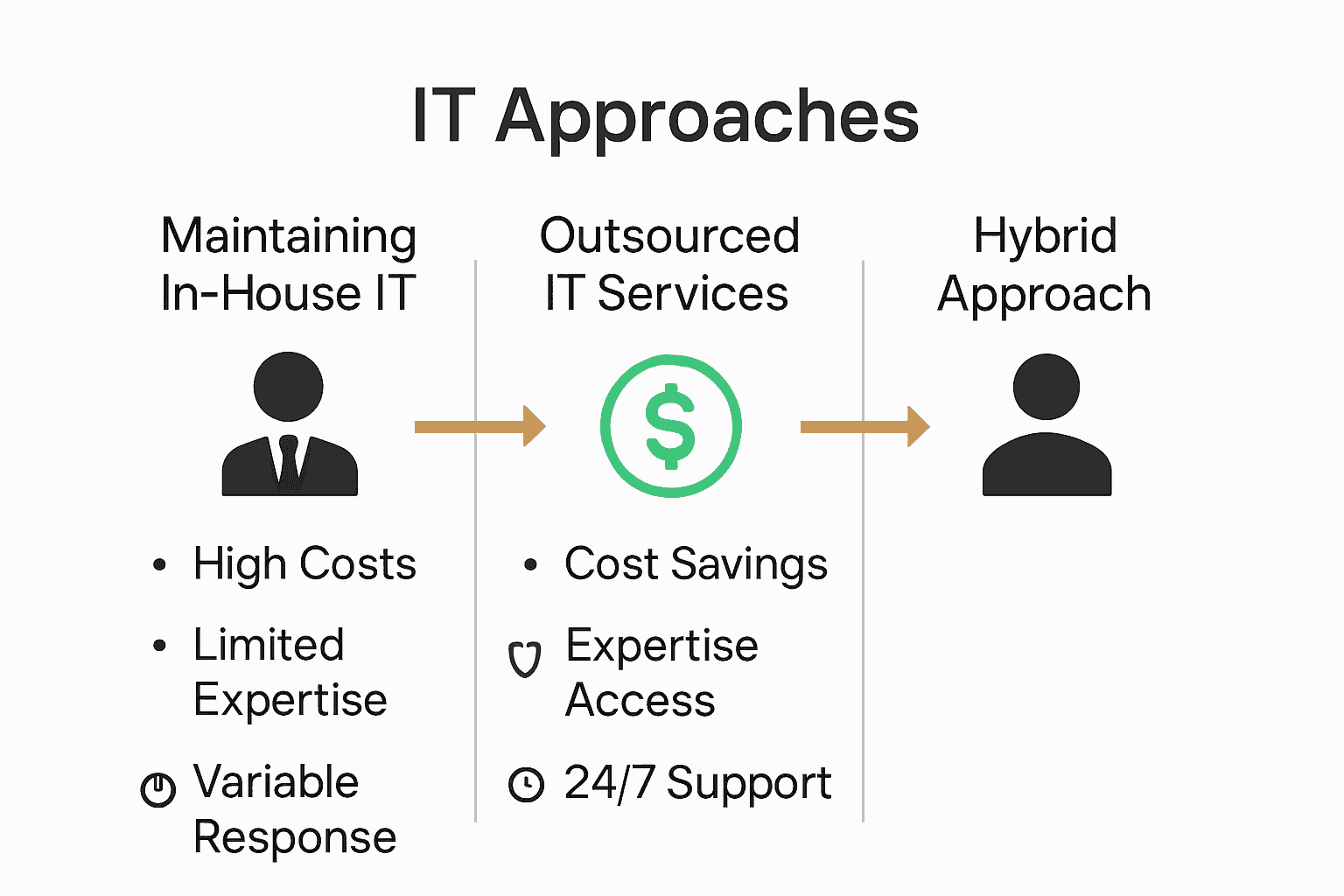 IT Approaches

Maintaining In-House IT

• High Costs
• Limited Expertise
Variable Response

Outsourced IT Services

$

• Cost Savings
Expertise Access
24/7 Support

Hybrid Approach